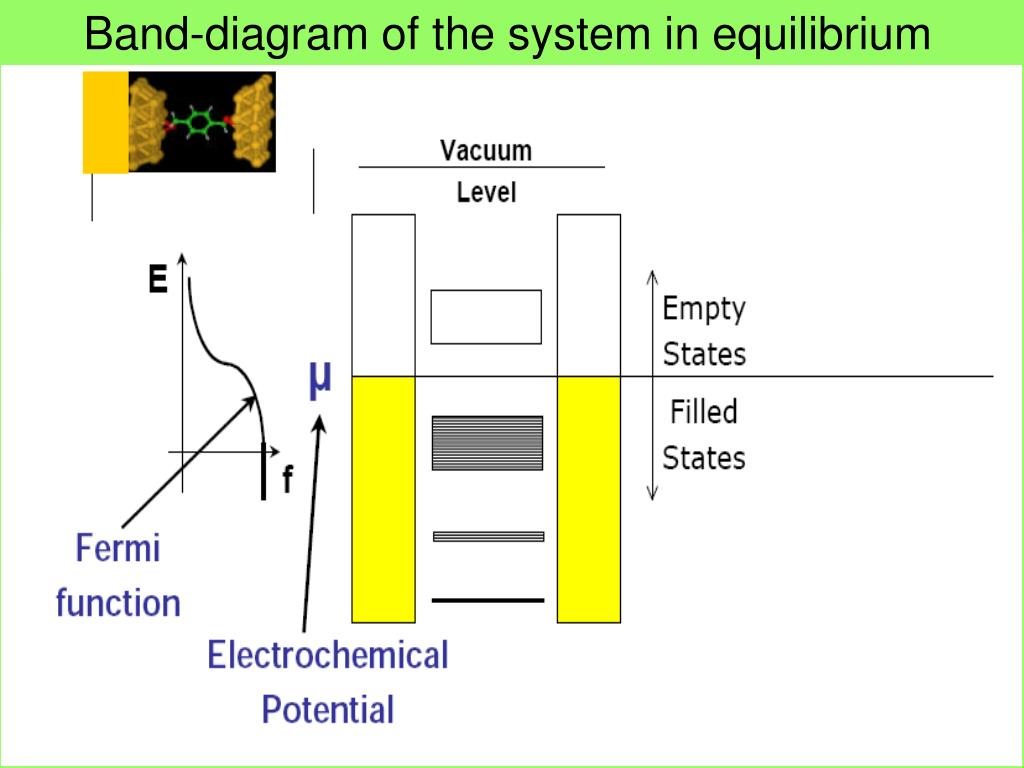 Band-diagram of the system in equilibrium

Vacuum
Level

E

f

μ

Empty
States

Filled
States

Fermi
function

Electrochemical
Potential